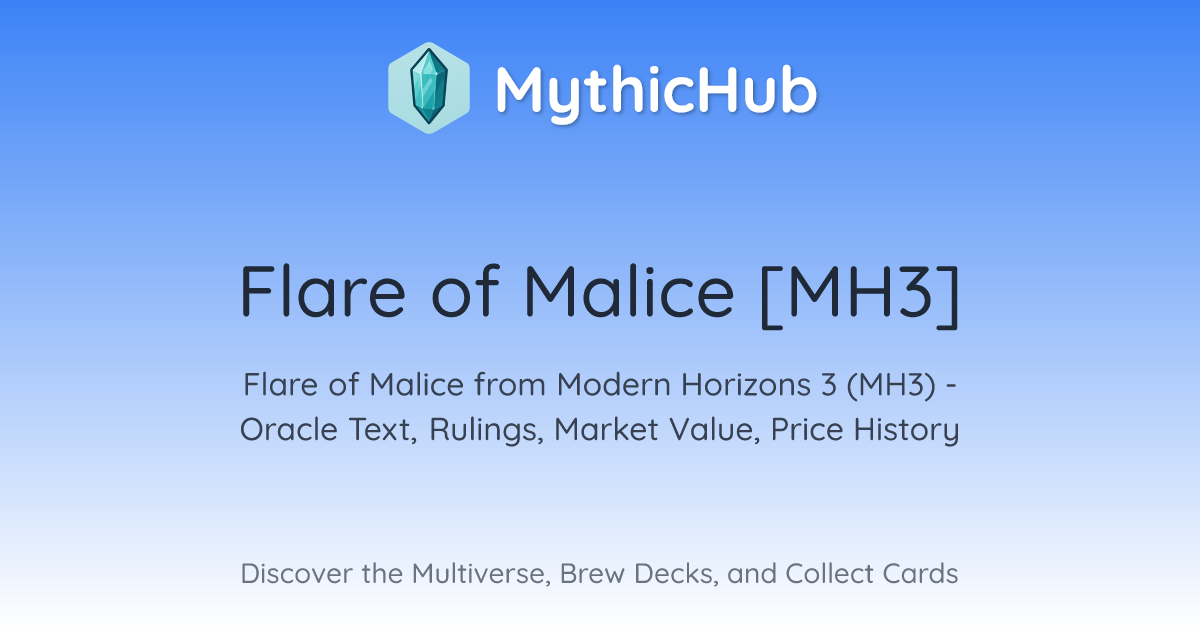 MythicHub

Flare of Malice [MH3]

Flare of Malice from Modern Horizons 3 (MH3) - Oracle Text, Rulings, Market Value, Price History

Discover the Multiverse, Brew Decks, and Collect Cards